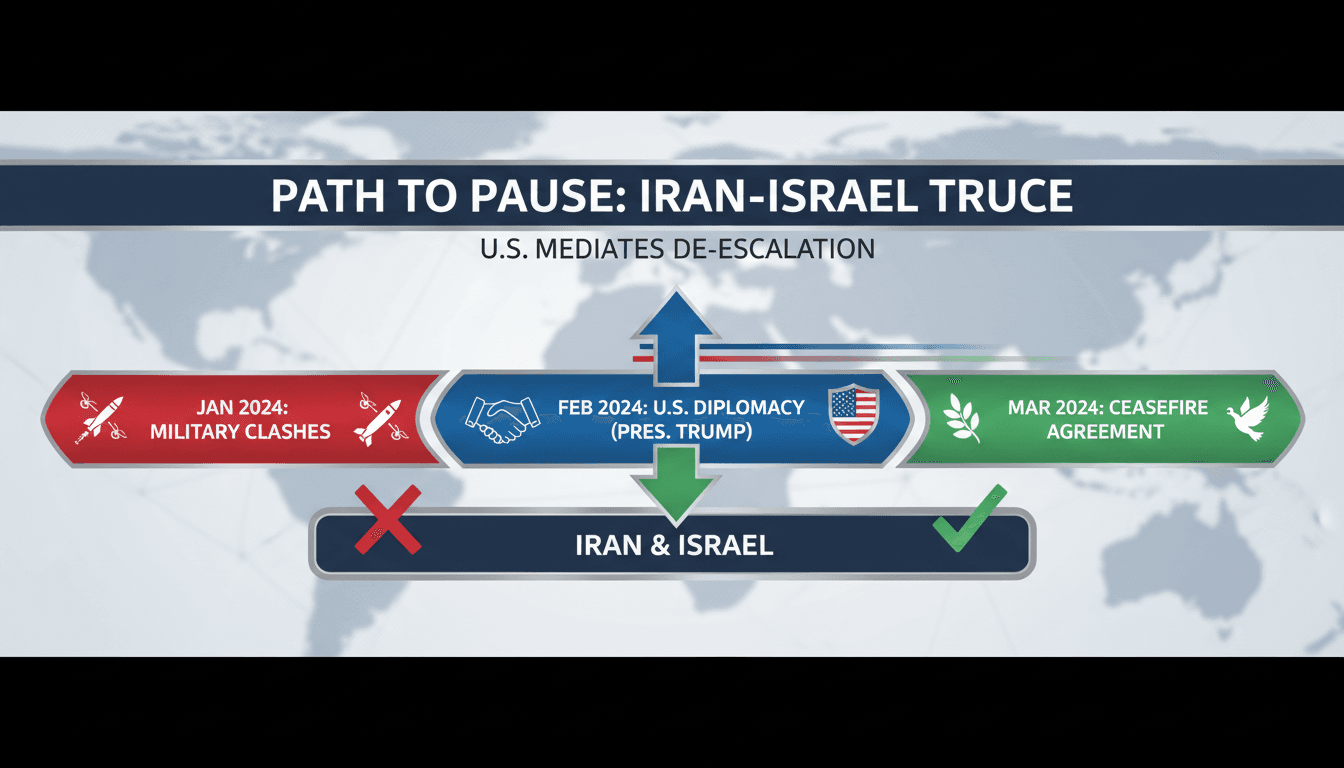 PATH TO PAUSE: IRAN-ISRAEL TRUCE

U.S. MEDIATES DE-ESCALATION

JAN 2024: MILITARY CLASHES

FEB 2024: U.S. DIPLOMACY (PRES. TRUMP)

MAR 2024: CEASEFIRE AGREEMENT

IRAN & ISRAEL